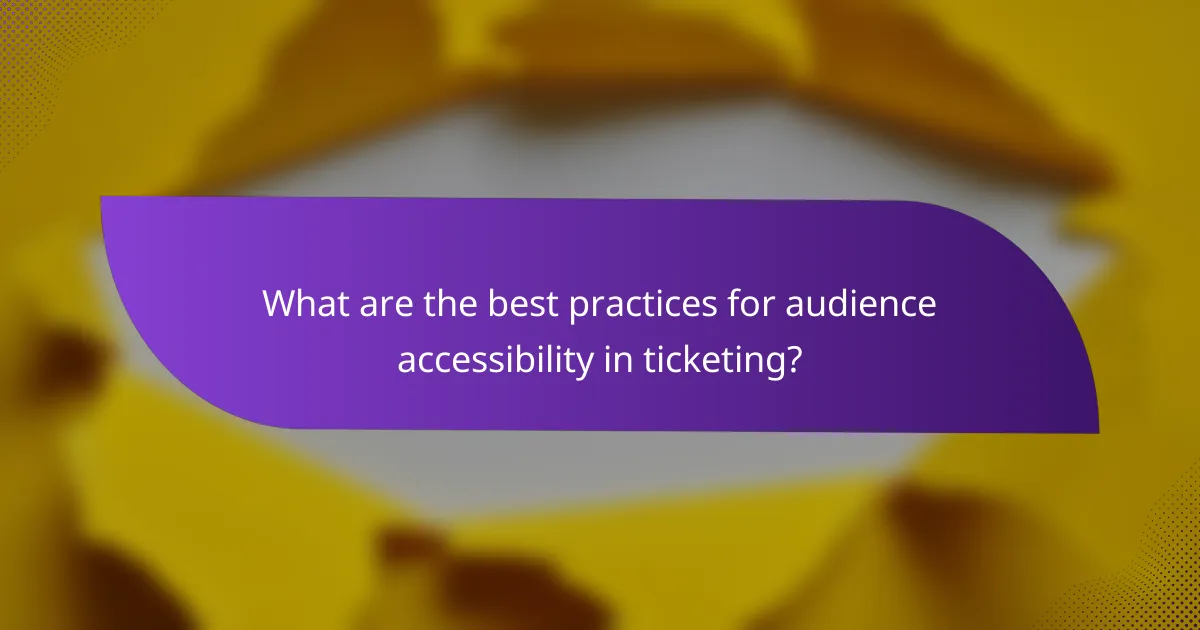 What are the best practices for audience accessibility in ticketing?